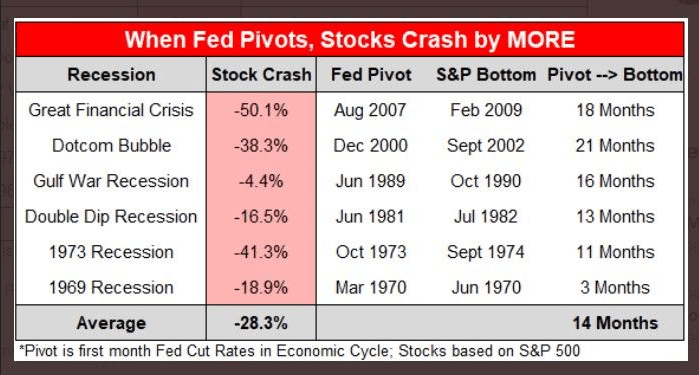 When Fed Pivots, Stocks Crash by MORE

| Recession | Stock Crash | Fed Pivot | S&P Bottom | Pivot --> Bottom |
|---|---|---|---|---|
| Great Financial Crisis | -50.1% | Aug 2007 | Feb 2009 | 18 Months |
| Dotcom Bubble | -38.3% | Dec 2000 | Sept 2002 | 21 Months |
| Gulf War Recession | -4.4% | Jun 1989 | Oct 1990 | 16 Months |
| Double Dip Recession | -16.5% | Jun 1981 | Jul 1982 | 13 Months |
| 1973 Recession | -41.3% | Oct 1973 | Sept 1974 | 11 Months |
| 1969 Recession | -18.9% | Mar 1970 | Jun 1970 | 3 Months |
| Average | -28.3% | | | 14 Months |

*Pivot is first month Fed Cut Rates in Economic Cycle; Stocks based on S&P 500